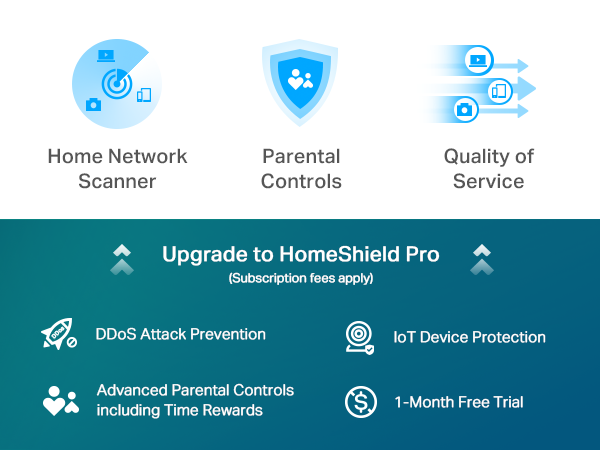 Home Network Scanner

Parental Controls

Quality of Service

Upgrade to HomeShield Pro
(Subscription fees apply)

DDoS

DDoS Attack Prevention

Advanced Parental Controls including Time Rewards

IoT Device Protection

1-Month Free Trial